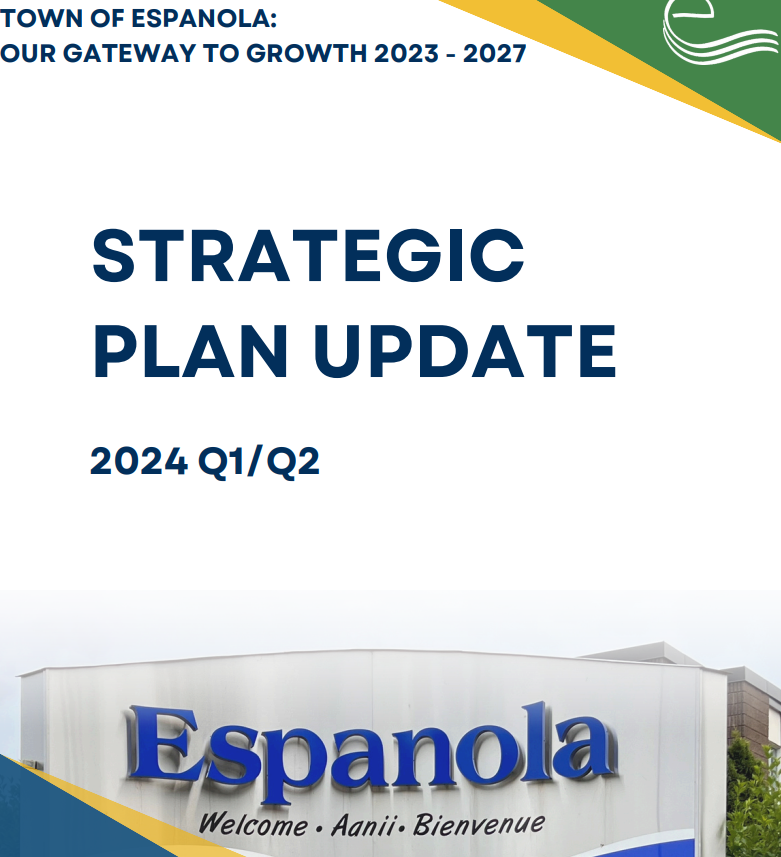 TOWN OF ESPANOLA:
OUR GATEWAY TO GROWTH 2023 - 2027

STRATEGIC PLAN UPDATE

2024 Q1/Q2

Espanola

Welcome • Aanii • Bienvenue